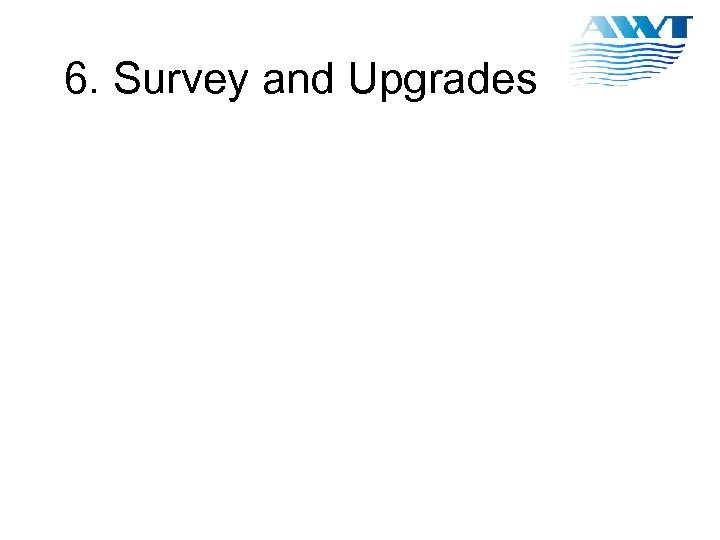 6. Survey and Upgrades

AWT